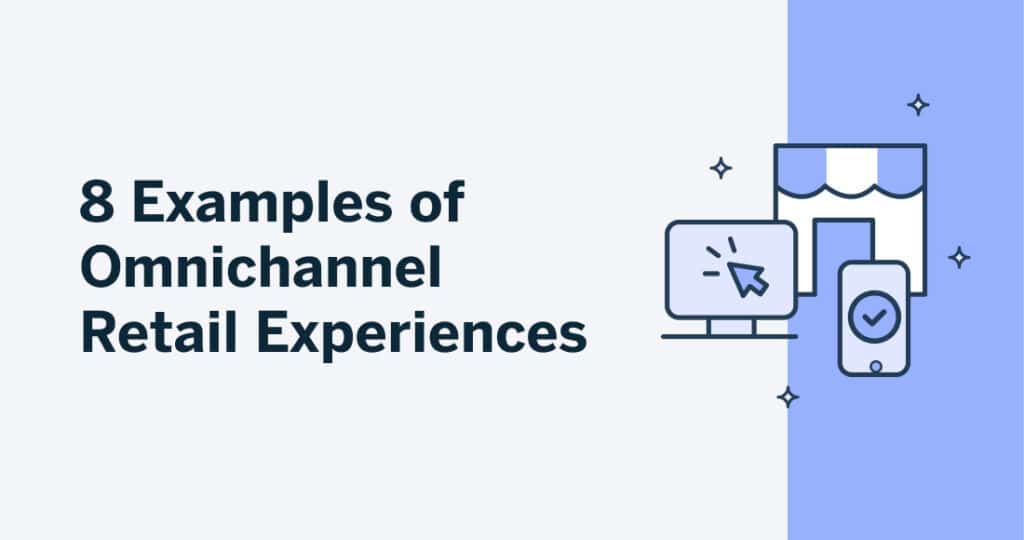 8 Examples of Omnichannel Retail Experiences